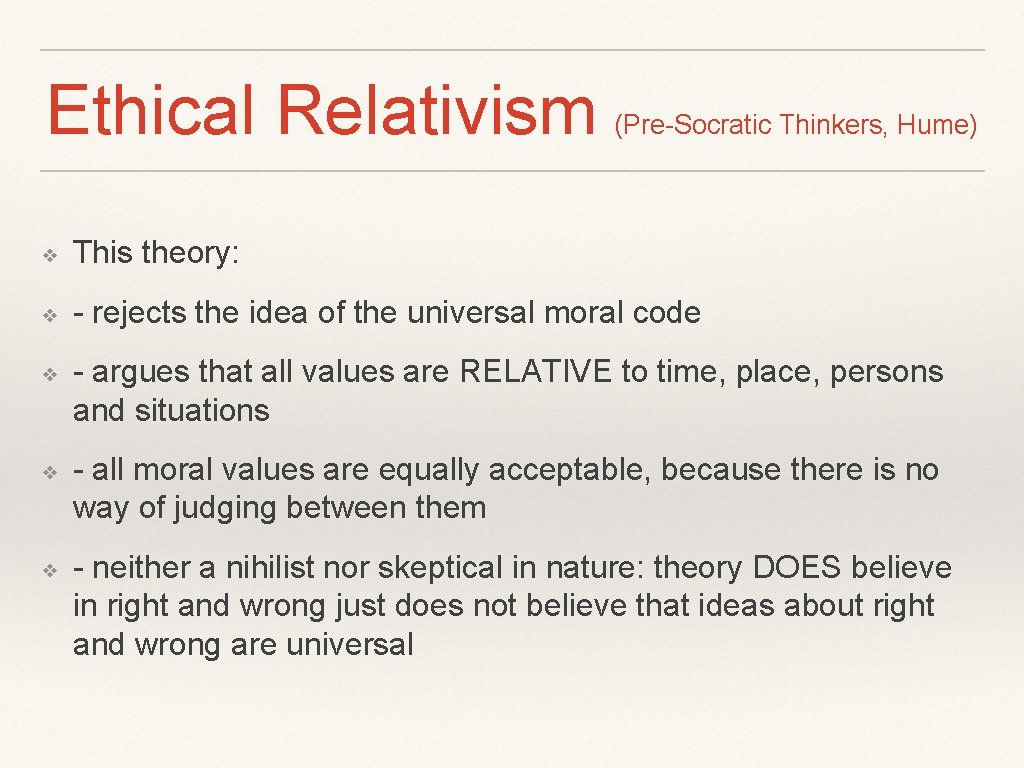 Ethical Relativism (Pre-Socratic Thinkers, Hume)

❖ This theory:

❖ - rejects the idea of the universal moral code

❖ - argues that all values are RELATIVE to time, place, persons and situations

❖ - all moral values are equally acceptable, because there is no way of judging between them

❖ - neither a nihilist nor skeptical in nature: theory DOES believe in right and wrong just does not believe that ideas about right and wrong are universal